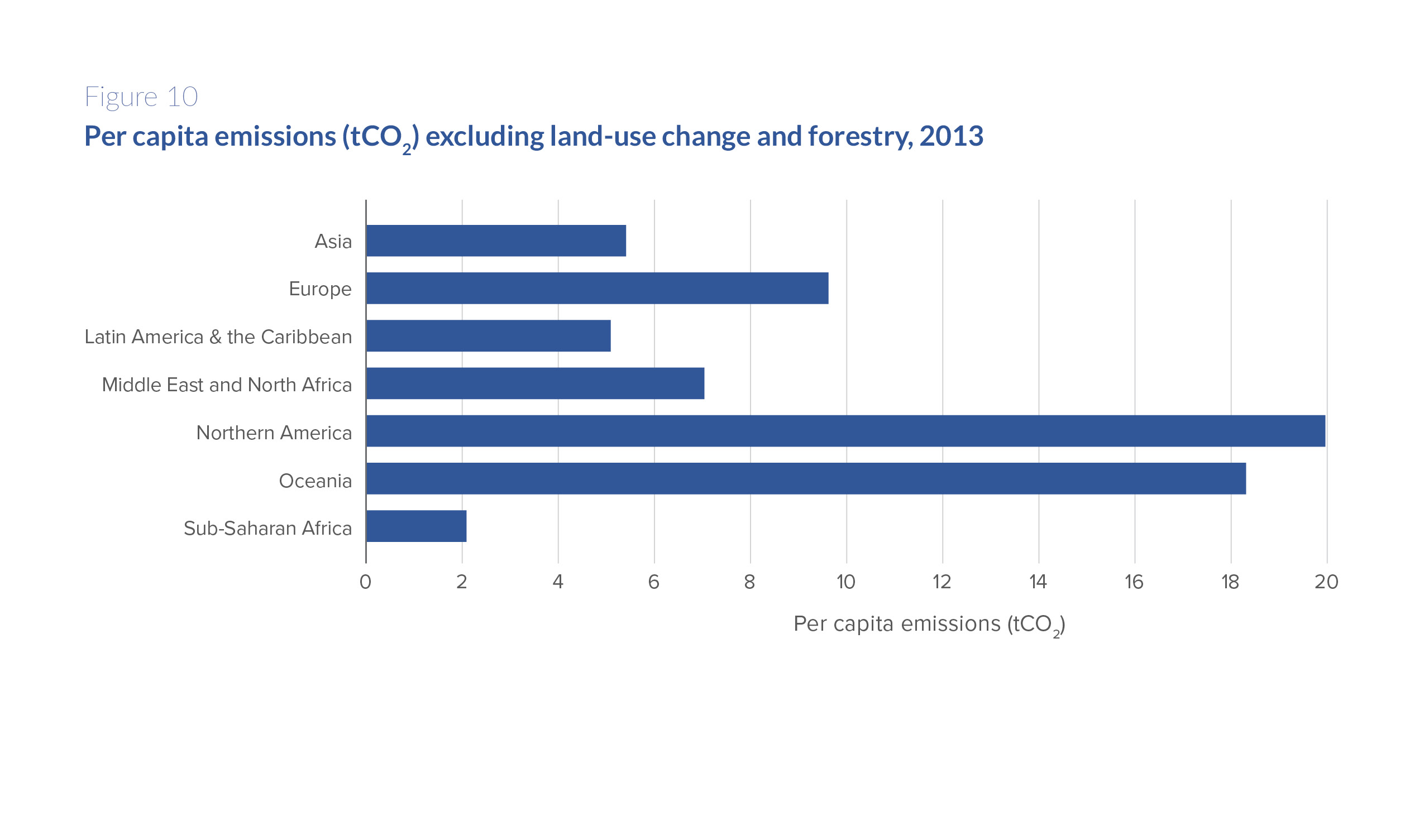 Figure 10

Per capita emissions ($tCO_2$) excluding land-use change and forestry, 2013

Asia
Europe
Latin America & the Caribbean
Middle East and North Africa
Northern America
Oceania
Sub-Saharan Africa

0 2 4 6 8 10 12 14 16 18 20

Per capita emissions ($tCO_2$)